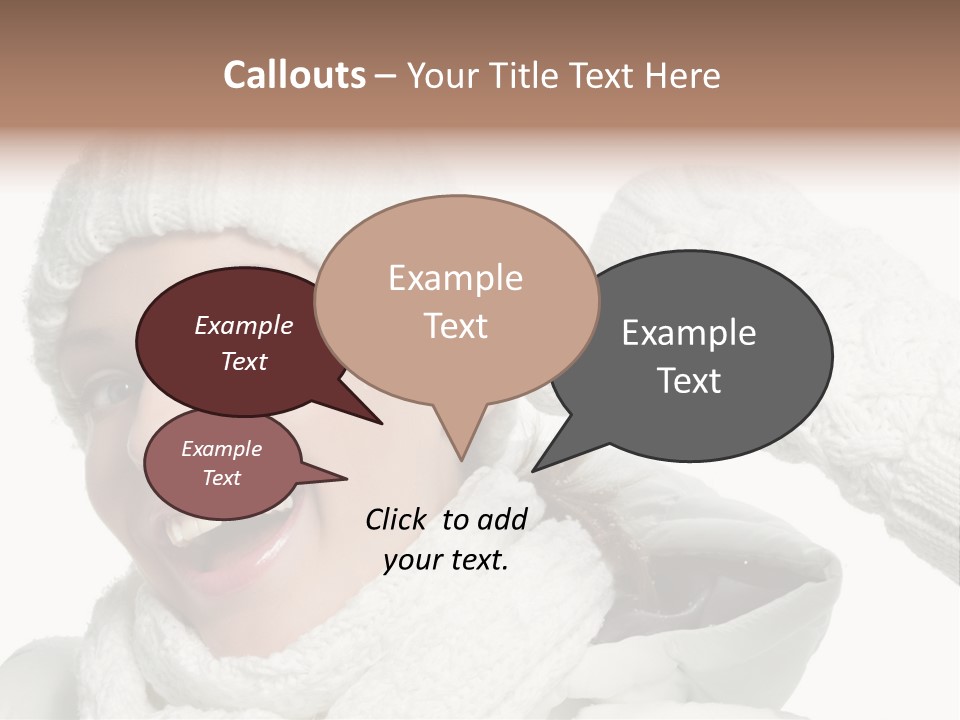 Callouts – Your Title Text Here

Example Text

Example Text

Example Text

Example Text

Click to add your text.